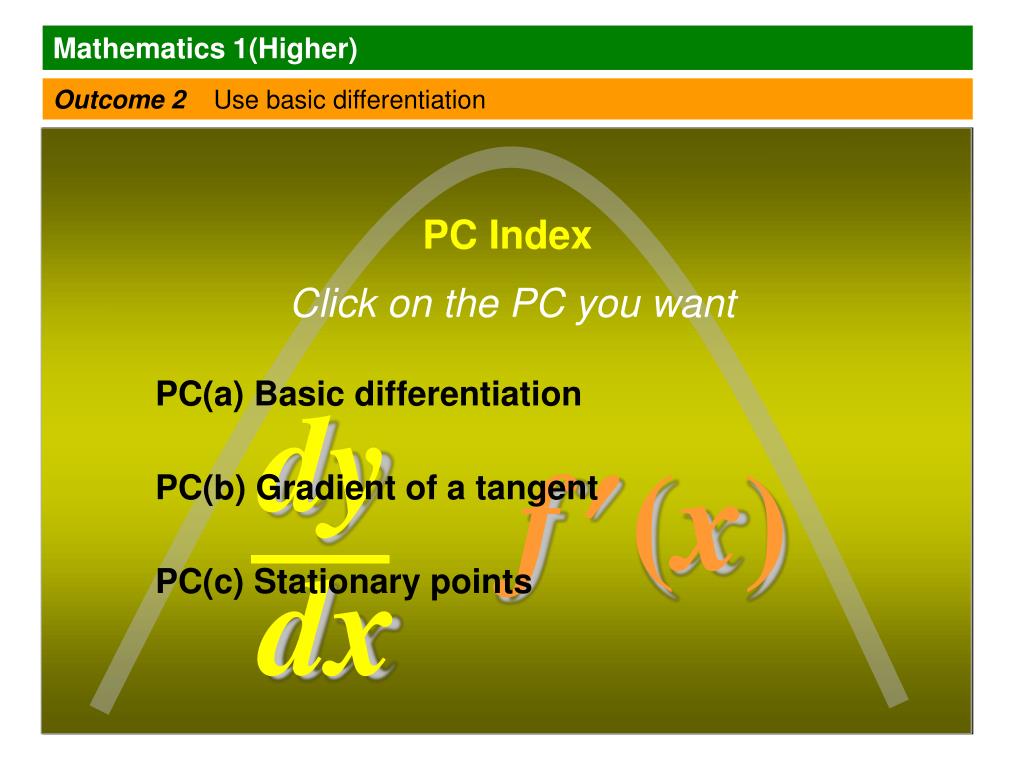 Mathematics 1(Higher)

Outcome 2 Use basic differentiation

PC Index

Click on the PC you want

PC(a) Basic differentiation

PC(b) Gradient of a tangent

PC(c) Stationary points

$\frac{dy}{dx}$

$f'(x)$